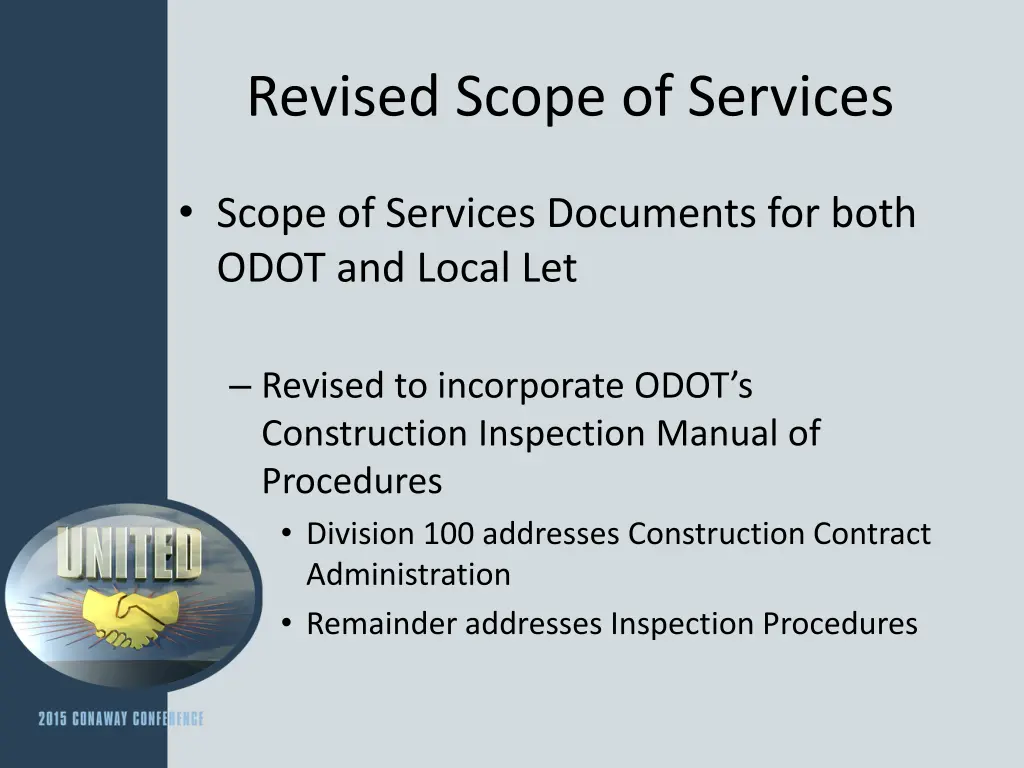 Revised Scope of Services

• Scope of Services Documents for both ODOT and Local Let

– Revised to incorporate ODOT's Construction Inspection Manual of Procedures

• Division 100 addresses Construction Contract Administration

• Remainder addresses Inspection Procedures

UNITED

2015 CONAWAY CONFERENCE